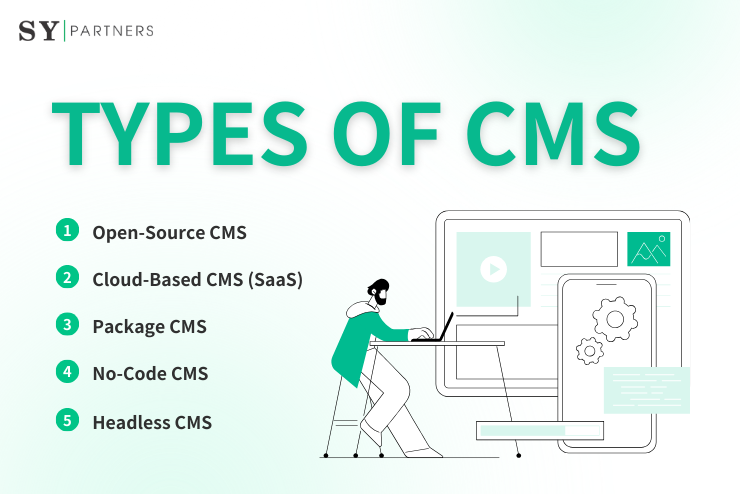 SY | PARTNERS

TYPES OF CMS

1 Open-Source CMS

2 Cloud-Based CMS (SaaS)

3 Package CMS

4 No-Code CMS

5 Headless CMS